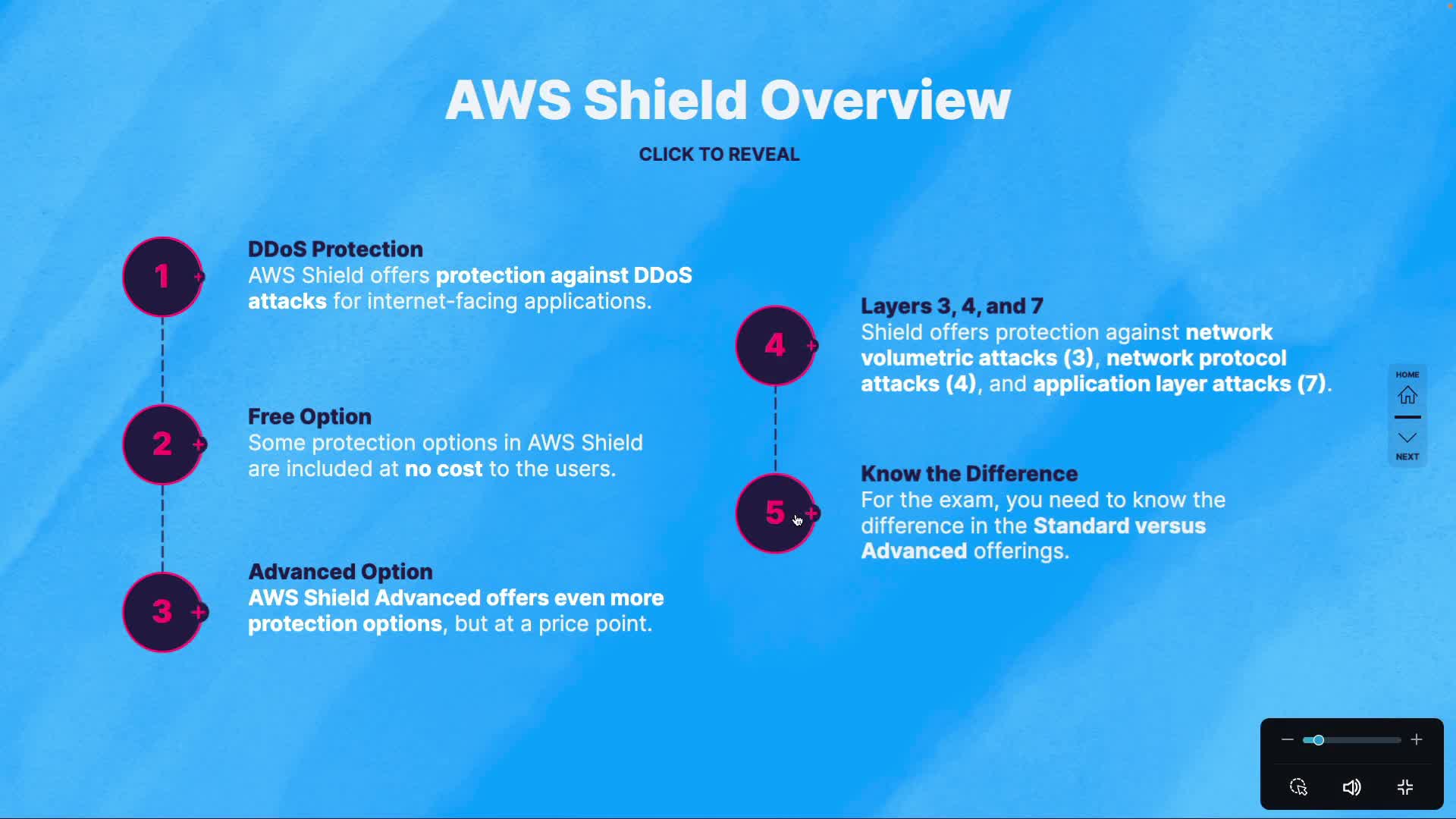 AWS Shield Overview

CLICK TO REVEAL

1

DDoS Protection
AWS Shield offers protection against DDoS attacks for internet-facing applications.

2

Free Option
Some protection options in AWS Shield are included at no cost to the users.

3

Advanced Option
AWS Shield Advanced offers even more protection options, but at a price point.

4

Layers 3, 4, and 7
Shield offers protection against network volumetric attacks (3), network protocol attacks (4), and application layer attacks (7).

5

Know the Difference
For the exam, you need to know the difference in the Standard versus Advanced offerings.

HOME

NEXT